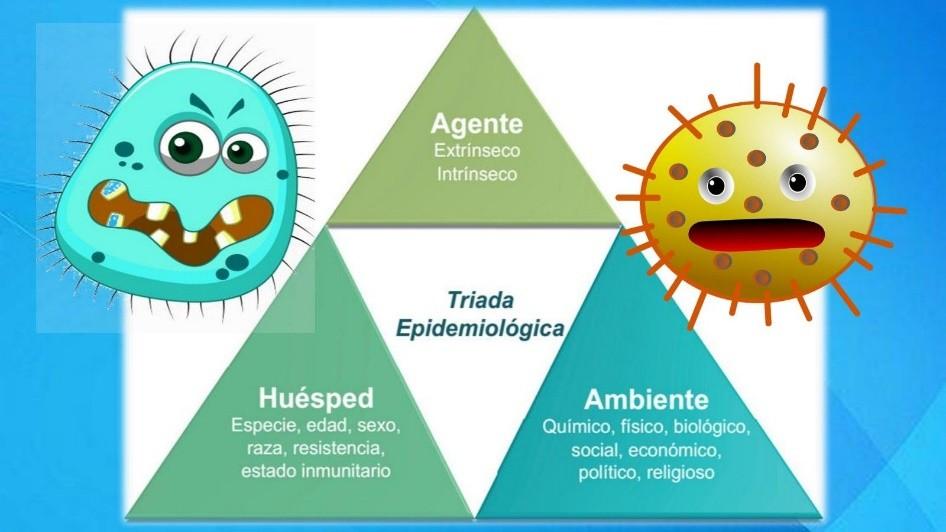 Agente
Extrínseco
Intrínseco

Triada
Epidemiológica

Huésped
Especie, edad, sexo, raza, resistencia, estado inmunitario

Ambiente
Químico, físico, biológico, social, económico, político, religioso